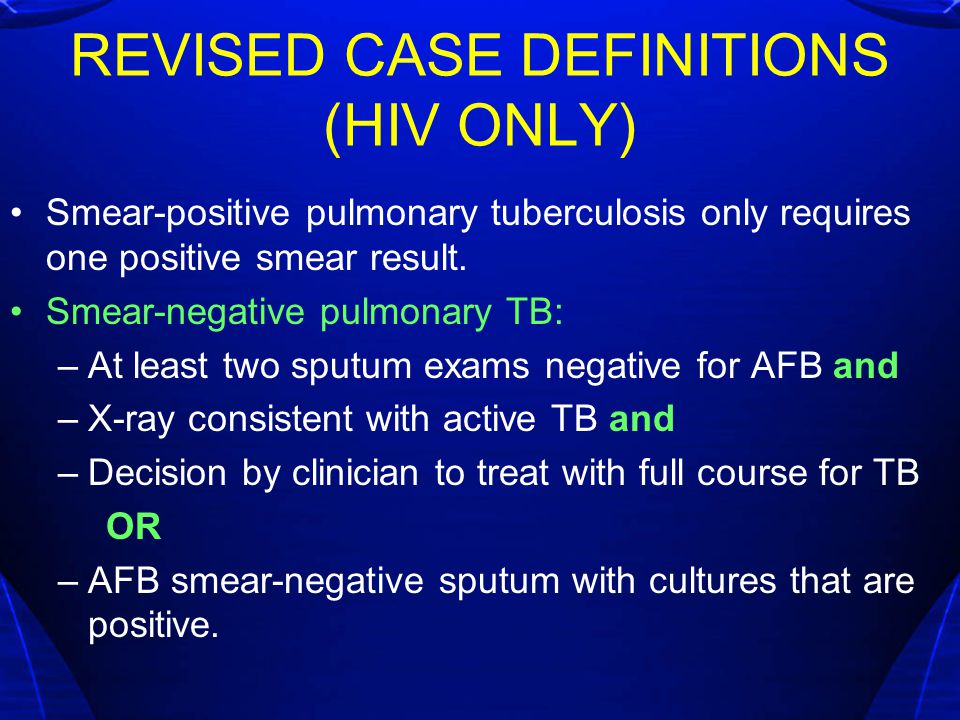 REVISED CASE DEFINITIONS (HIV ONLY)

• Smear-positive pulmonary tuberculosis only requires one positive smear result.

• Smear-negative pulmonary TB:
– At least two sputum exams negative for AFB and
– X-ray consistent with active TB and
– Decision by clinician to treat with full course for TB
OR
– AFB smear-negative sputum with cultures that are positive.